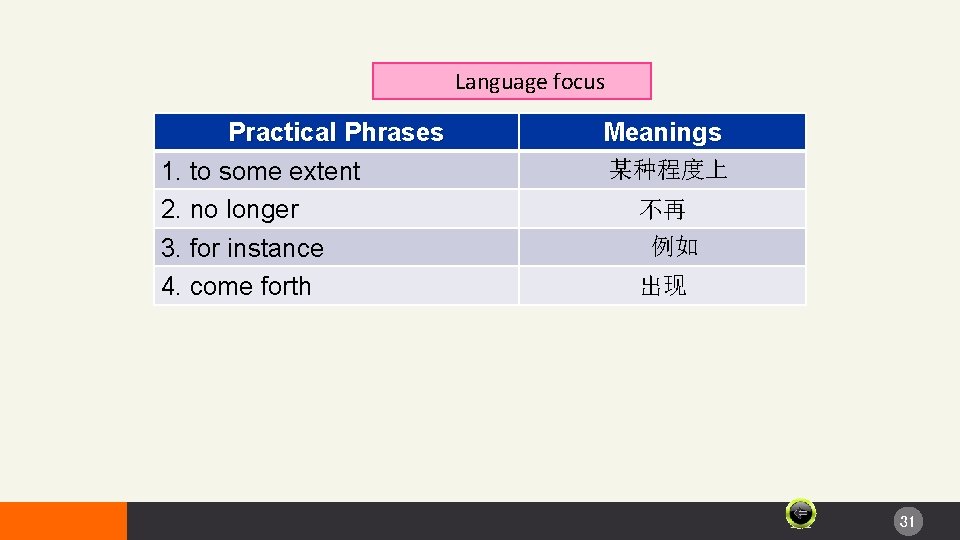 Language focus

| Practical Phrases | Meanings |
|---|---|
| 1. to some extent | 某种程度上 |
| 2. no longer | 不再 |
| 3. for instance | 例如 |
| 4. come forth | 出现 |

31